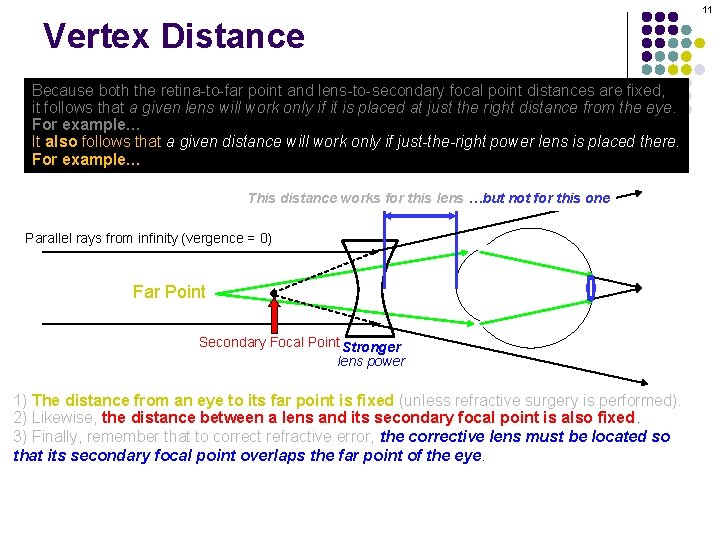 11

Vertex Distance

Because both the retina-to-far point and lens-to-secondary focal point distances are fixed, it follows that a given lens will work only if it is placed at just the right distance from the eye. For example…
It also follows that a given distance will work only if just-the-right power lens is placed there. For example…

This distance works for this lens …but not for this one

Parallel rays from infinity (vergence = 0)

Far Point

Secondary Focal Point

Stronger lens power

1) The distance from an eye to its far point is fixed (unless refractive surgery is performed).
2) Likewise, the distance between a lens and its secondary focal point is also fixed.
3) Finally, remember that to correct refractive error, the corrective lens must be located so that its secondary focal point overlaps the far point of the eye.